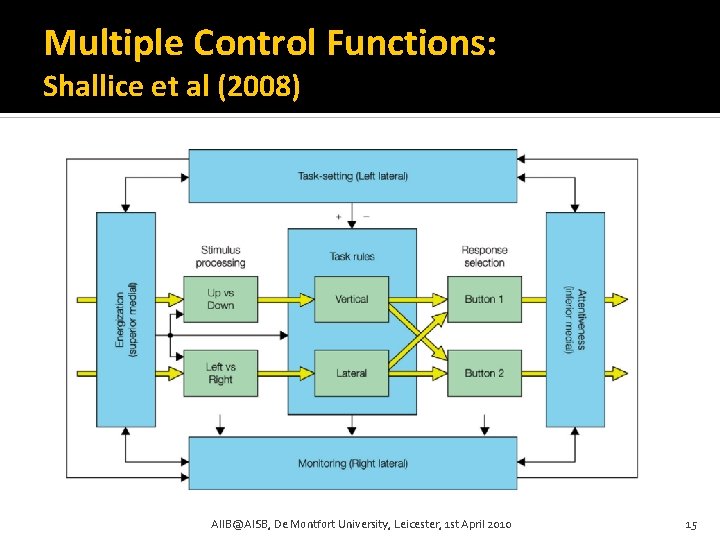 Multiple Control Functions:
Shallice et al (2008)

Task-setting (Left lateral)

+ −

Energization (superior medial)

Stimulus processing

Up vs Down

Left vs Right

Task rules

Vertical

Lateral

Response selection

Button 1

Button 2

Attentiveness (inferior medial)

Monitoring (Right lateral)

AIIB@AISB, De Montfort University, Leicester, 1st April 2010

15